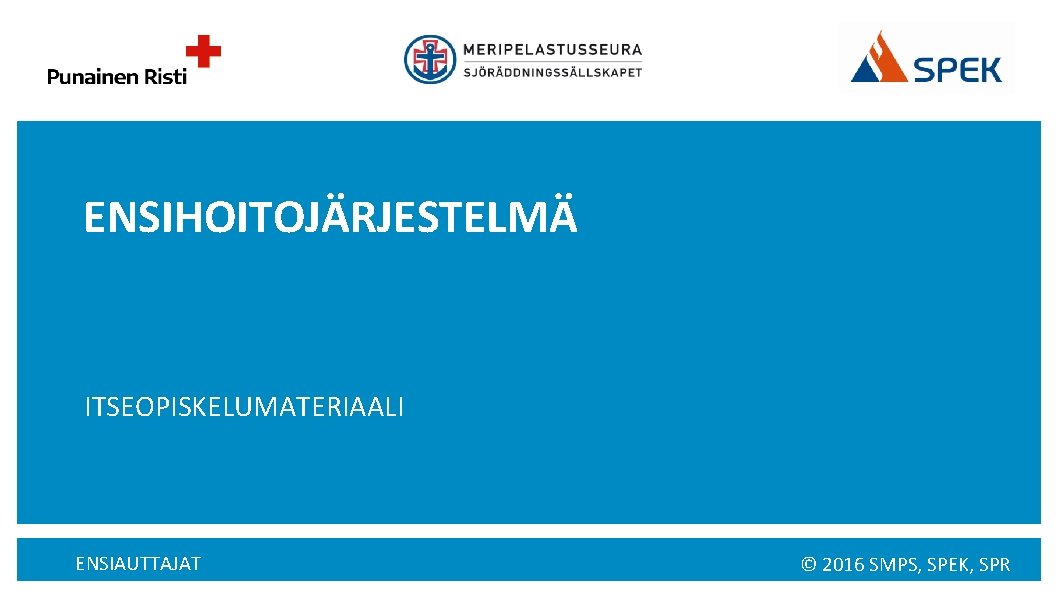 Punainen Risti

MERIPELASTUSSEURA
SJÖRÄDDNINGSSÄLLSKAPET

SPEK

ENSIHOITOJÄRJESTELMÄ

ITSEOPISKELUMATERIAALI

ENSIAUTTAJAT

© 2016 SMPS, SPEK, SPR